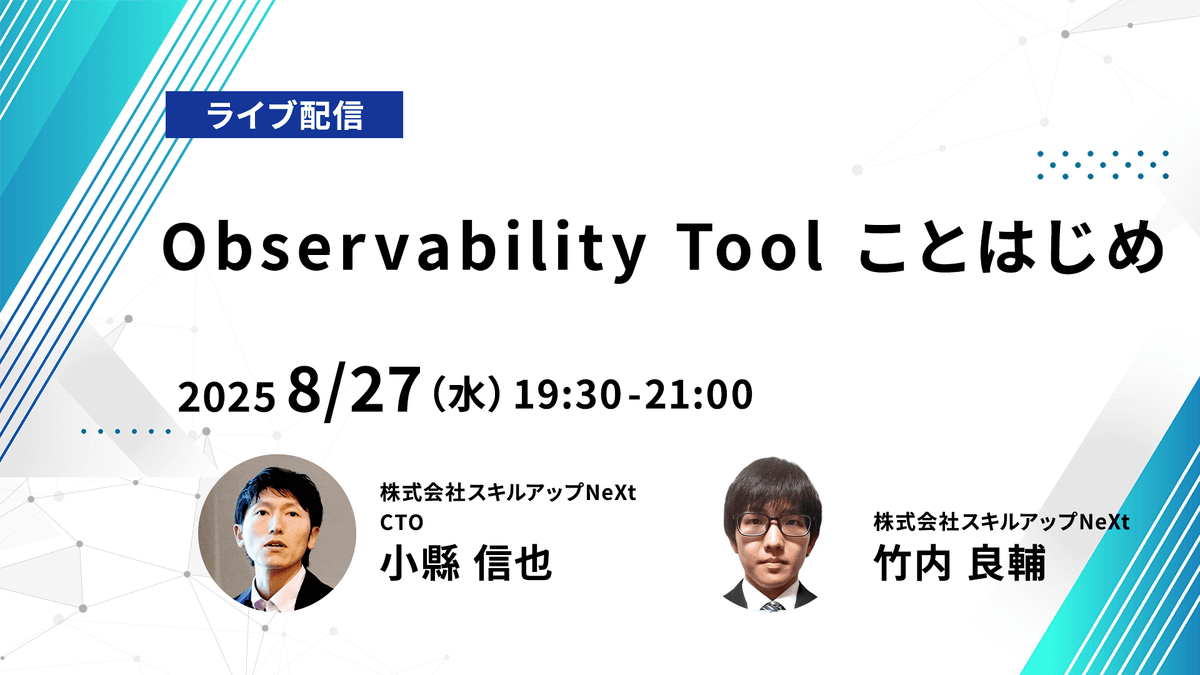 ライブ配信

Observability Tool ことはじめ

2025 8/27（水）19:30-21:00

株式会社スキルアップNeXt
CTO
小縣 信也

株式会社スキルアップNeXt
竹内 良輔